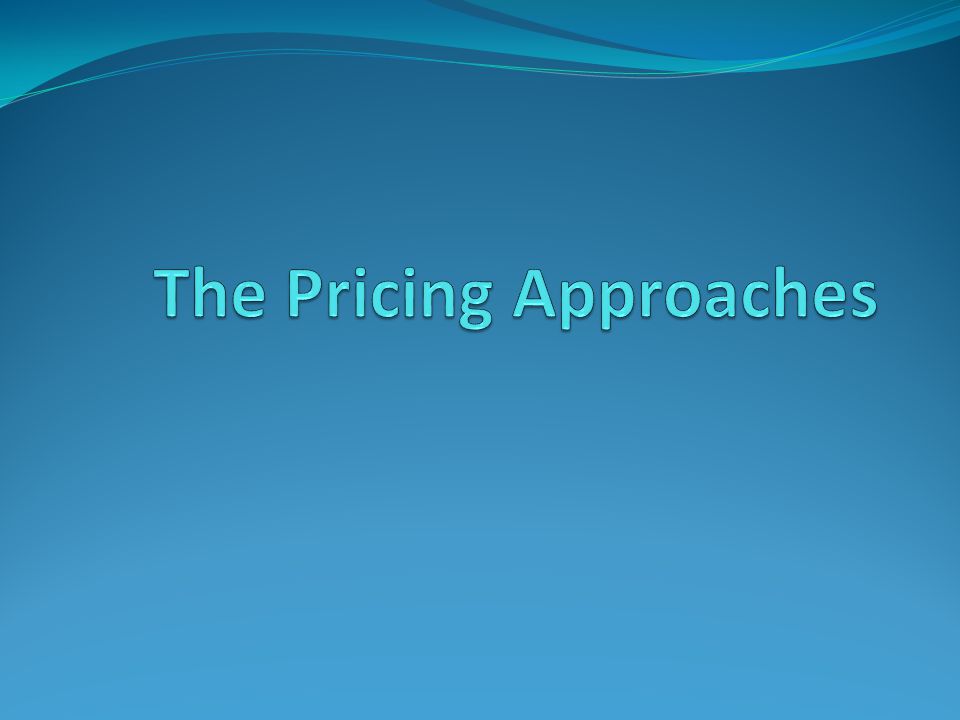 The Pricing Approaches